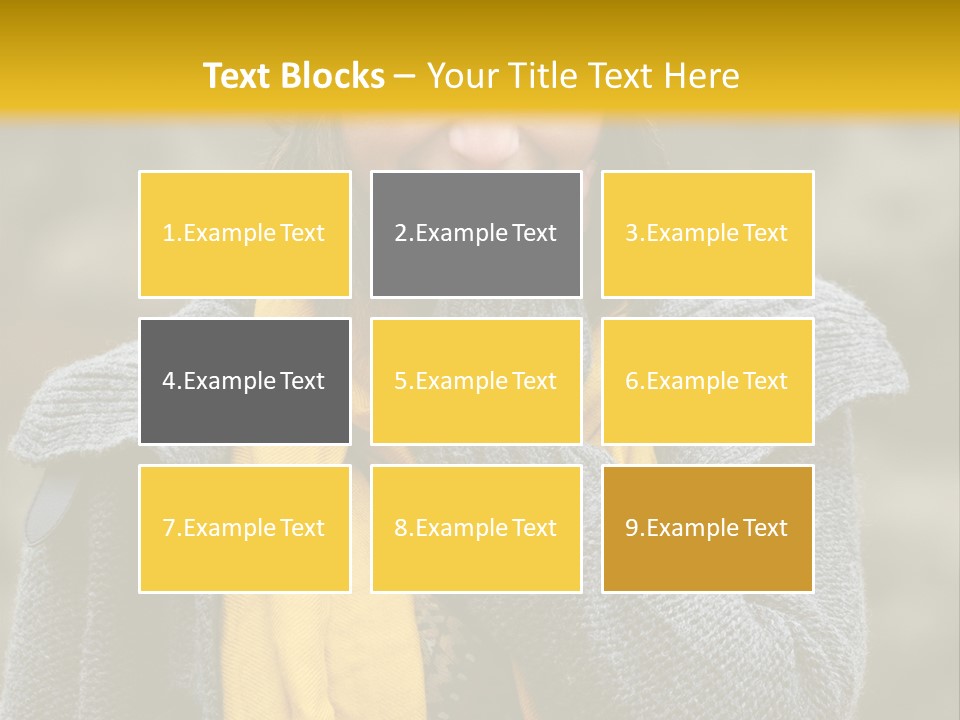 Text Blocks – Your Title Text Here

1.Example Text

2.Example Text

3.Example Text

4.Example Text

5.Example Text

6.Example Text

7.Example Text

8.Example Text

9.Example Text